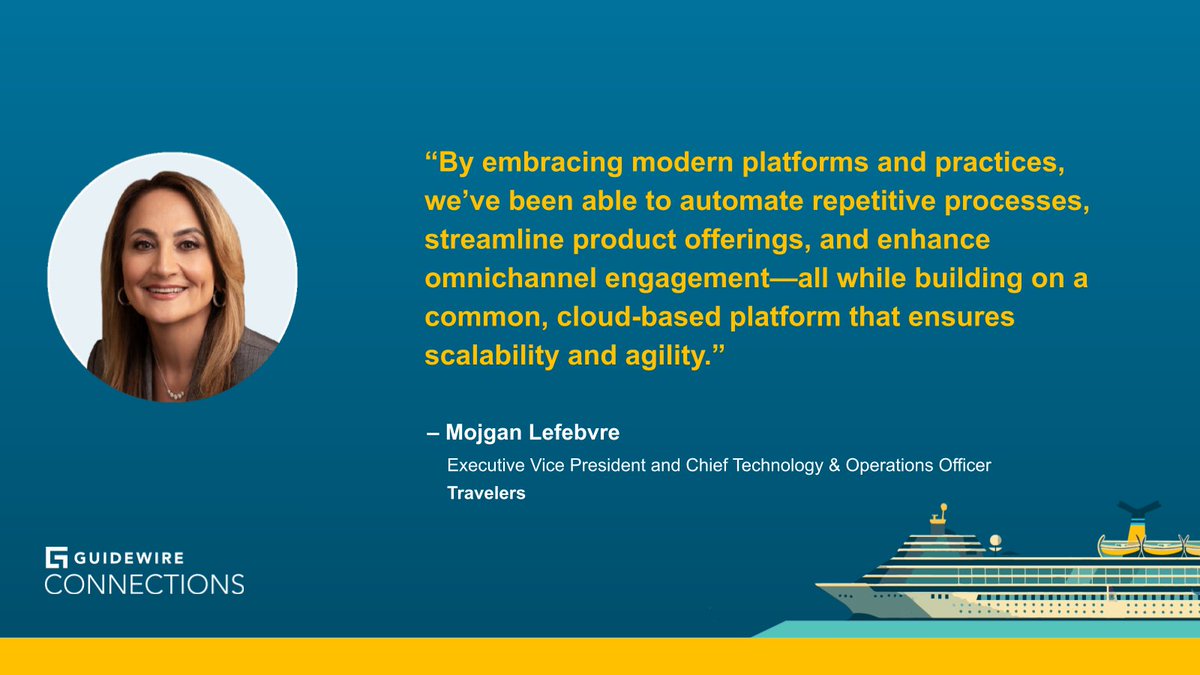 “By embracing modern platforms and practices, we’ve been able to automate repetitive processes, streamline product offerings, and enhance omnichannel engagement—all while building on a common, cloud-based platform that ensures scalability and agility.”

– Mojgan Lefebvre

Executive Vice President and Chief Technology & Operations Officer

Travelers

GUIDEWIRE
CONNECTIONS